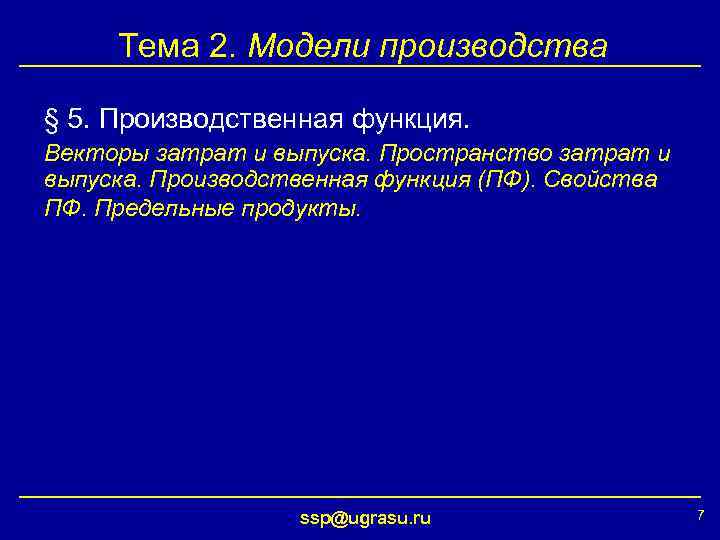 Тема 2. Модели производства

§ 5. Производственная функция.

Векторы затрат и выпуска. Пространство затрат и выпуска. Производственная функция (ПФ). Свойства ПФ. Предельные продукты.

ssp@ugrasu.ru

7